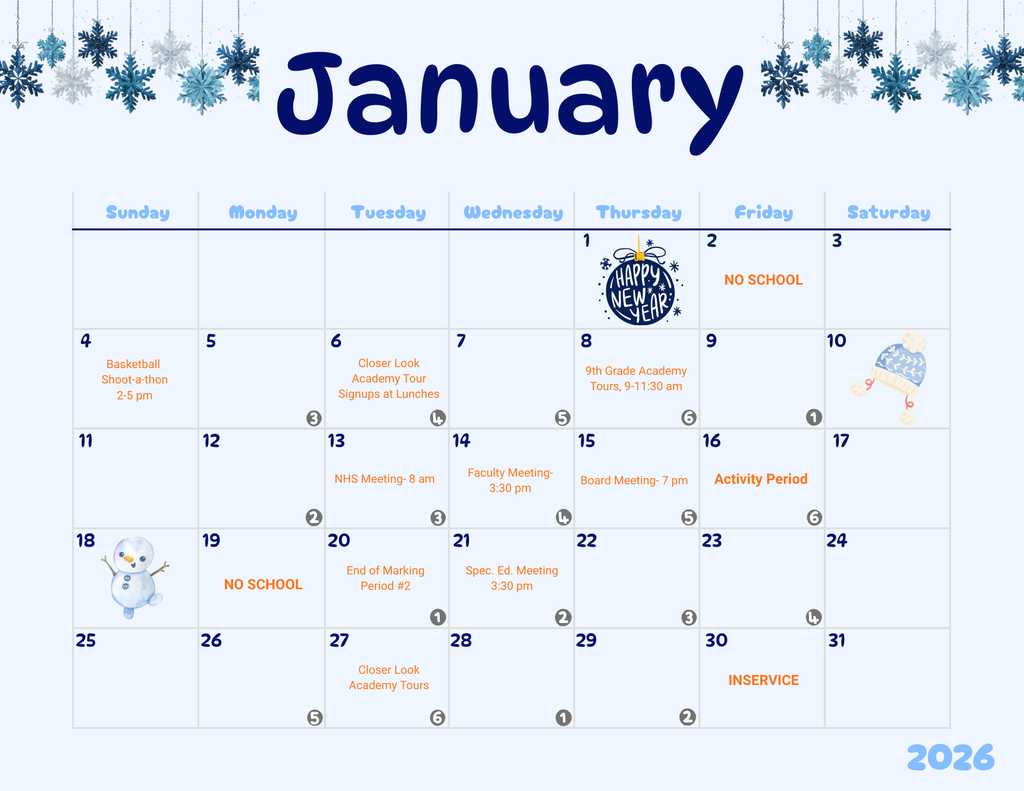 January

| Sunday | Monday | Tuesday | Wednesday | Thursday | Friday | Saturday |
|---|---|---|---|---|---|---|
| | | | | 1 HAPPY NEW YEAR | 2 NO SCHOOL | 3 |
| 4 Basketball Shoot-a-thon 2-5 pm | 5 3 | 6 Closer Look Academy Tour Signups at Lunches 4 | 7 5 | 8 9th Grade Academy Tours, 9-11:30 am 6 | 9 1 | 10 |
| 11 | 12 2 | 13 NHS Meeting- 8 am 3 | 14 Faculty Meeting- 3:30 pm 4 | 15 Board Meeting- 7 pm 5 | 16 Activity Period 6 | 17 |
| 18 | 19 NO SCHOOL | 20 End of Marking Period #2 1 | 21 Spec. Ed. Meeting 3:30 pm 2 | 22 3 | 23 4 | 24 |
| 25 | 26 5 | 27 Closer Look Academy Tours 6 | 28 1 | 29 2 | 30 INSERVICE | 31 |

2026